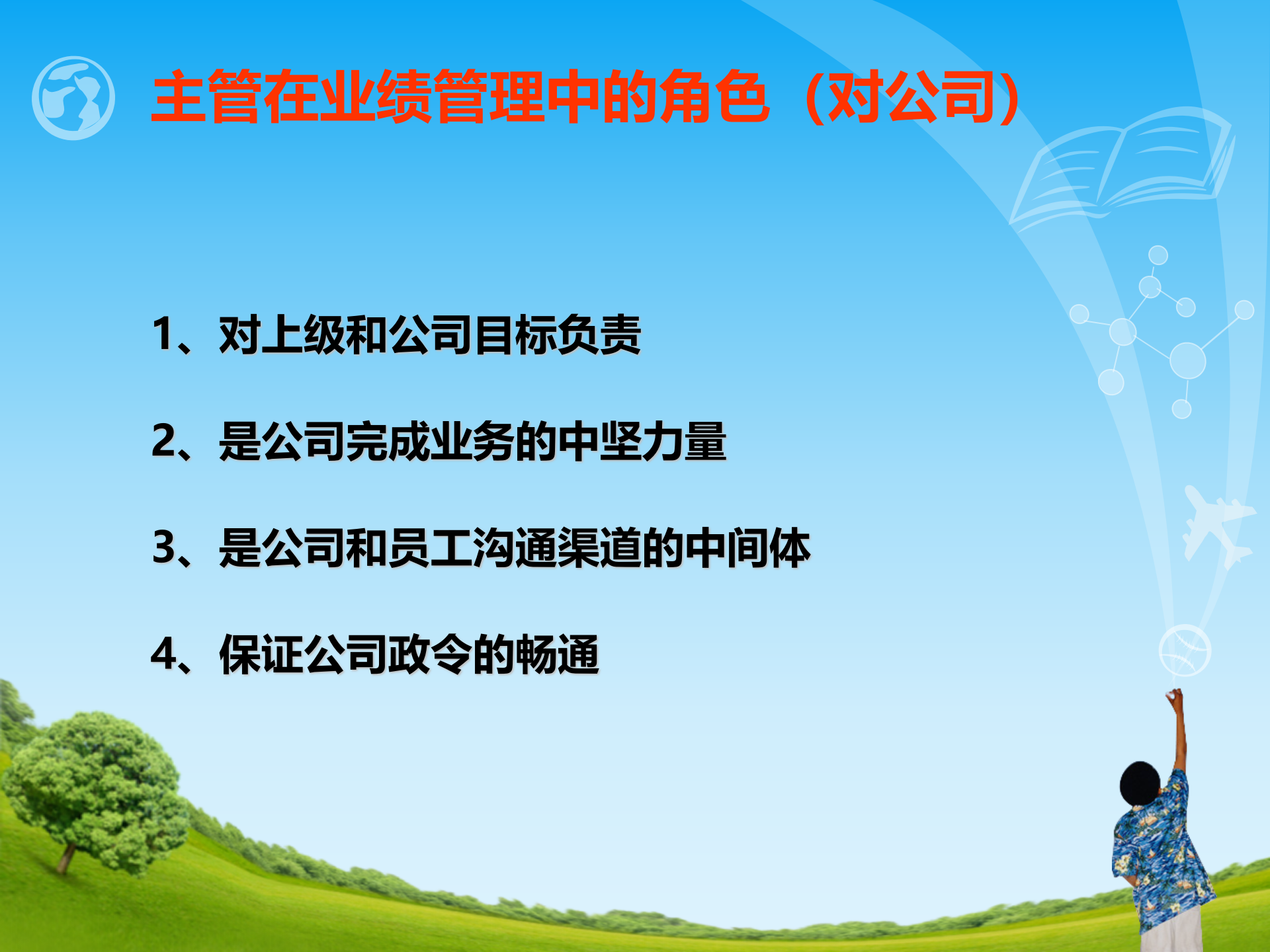 主管在业绩管理中的角色（对公司）

1、对上级和公司目标负责

2、是公司完成业务的中坚力量

3、是公司和员工沟通渠道的中间体

4、保证公司政令的畅通